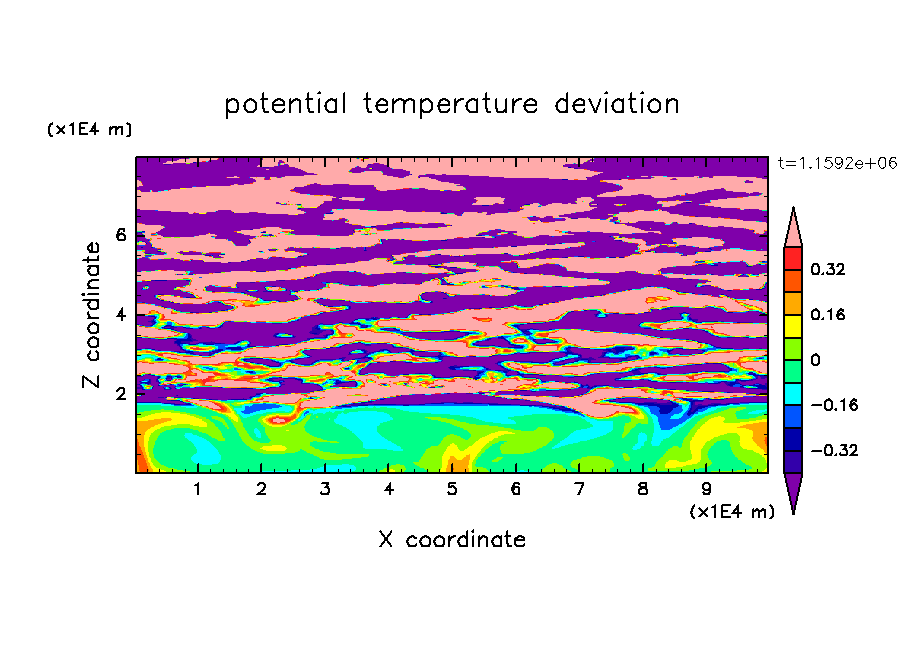 potential temperature deviation

(x1E4 m)

t=1.1592e+06

Z coordinate

6

4

2

0.32

0.16

0

−0.16

−0.32

1 2 3 4 5 6 7 8 9

(x1E4 m)

X coordinate